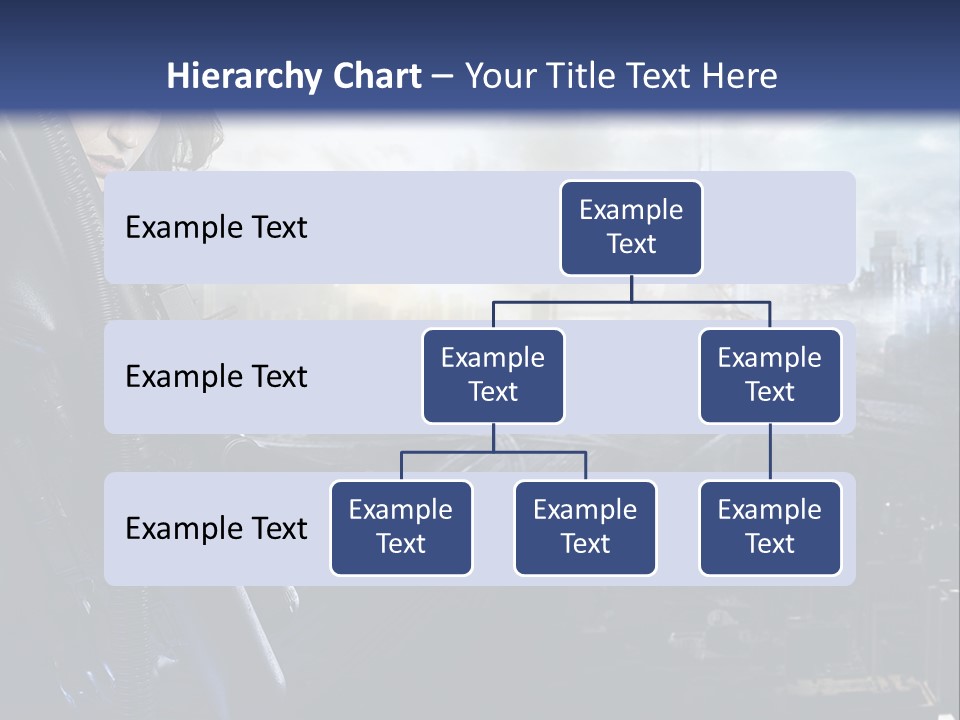 Hierarchy Chart – Your Title Text Here

Example Text

Example Text

Example Text

Example Text

Example Text

Example Text

Example Text

Example Text

Example Text